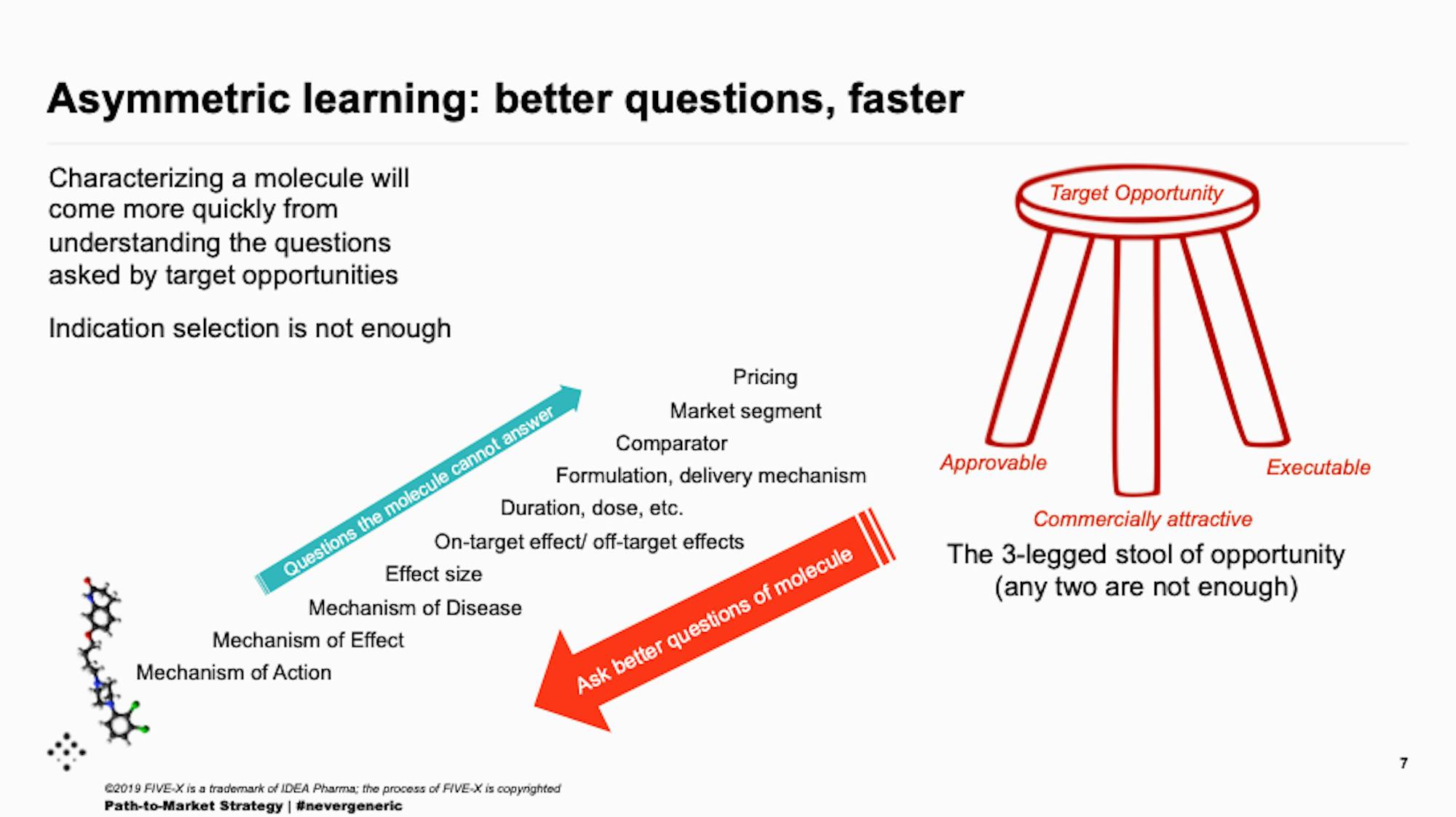 Asymmetric learning: better questions, faster

Characterizing a molecule will come more quickly from understanding the questions asked by target opportunities

Indication selection is not enough

Questions the molecule cannot answer

Pricing
Market segment
Comparator
Formulation, delivery mechanism
Duration, dose, etc.
On-target effect/ off-target effects
Effect size
Mechanism of Disease
Mechanism of Effect
Mechanism of Action

Ask better questions of molecule

Target Opportunity
Approvable
Executable
Commercially attractive

The 3-legged stool of opportunity (any two are not enough)

7

©2019 FIVE-X is a trademark of IDEA Pharma; the process of FIVE-X is copyrighted
Path-to-Market Strategy | #nevergeneric